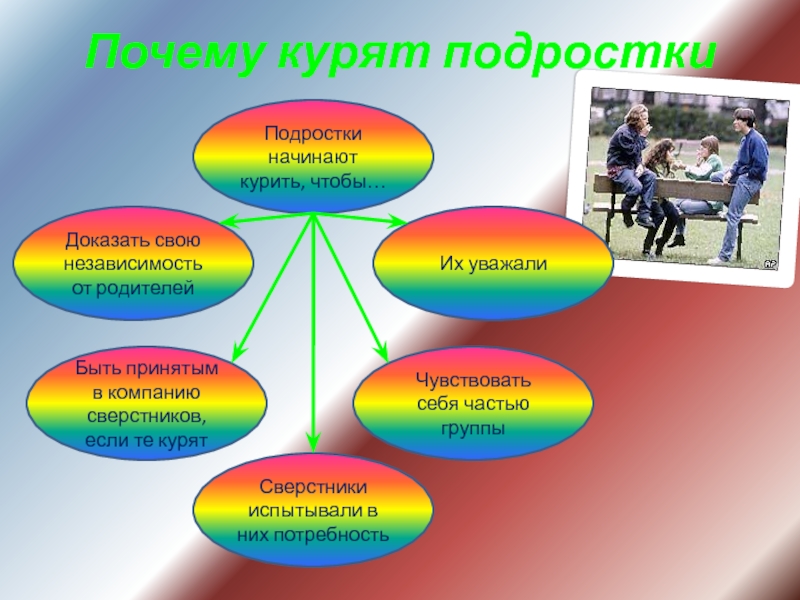 Почему курят подростки

Подростки начинают курить, чтобы…

Доказать свою независимость от родителей

Их уважали

Быть принятым в компанию сверстников, если те курят

Чувствовать себя частью группы

Сверстники испытывали в них потребность